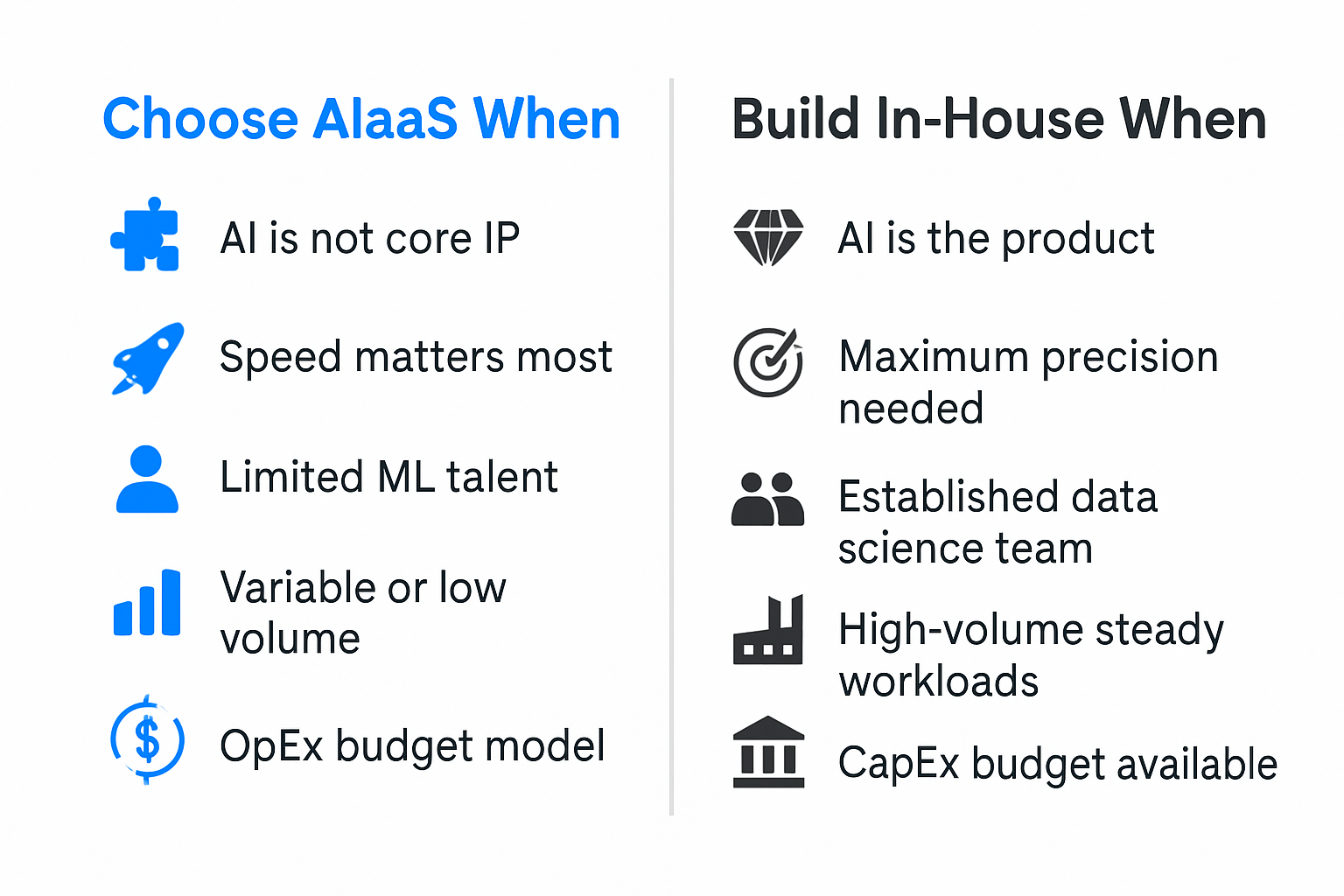 Choose AIaaS When

AI is not core IP

Speed matters most

Limited ML talent

Variable or low volume

OpEx budget model

Build In-House When

AI is the product

Maximum precision needed

Established data science team

High-volume steady workloads

CapEx budget available